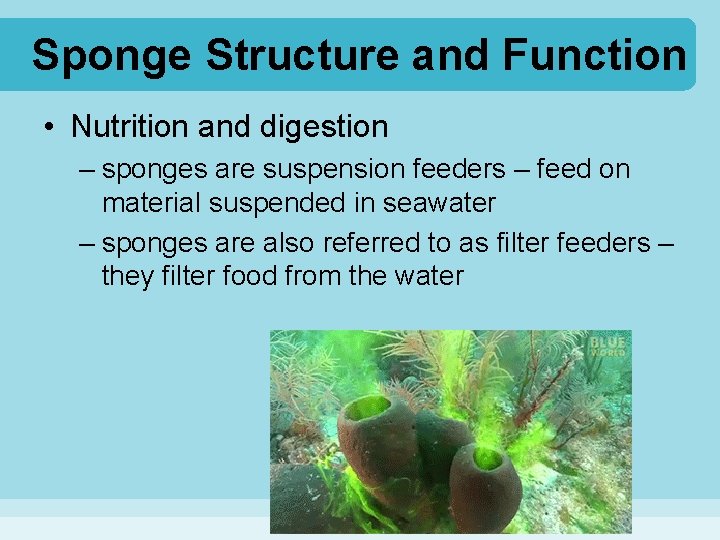 Sponge Structure and Function

• Nutrition and digestion

– sponges are suspension feeders – feed on material suspended in seawater

– sponges are also referred to as filter feeders – they filter food from the water

BLUE WORLD